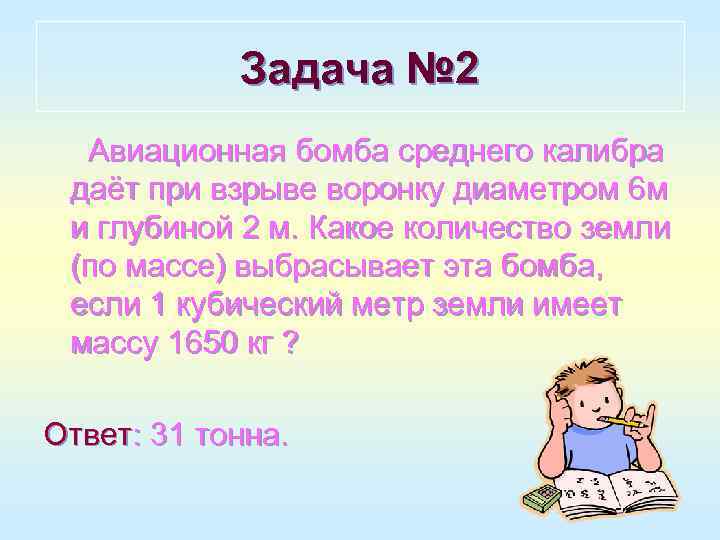 Задача №2

Авиационная бомба среднего калибра даёт при взрыве воронку диаметром 6м и глубиной 2 м. Какое количество земли (по массе) выбрасывает эта бомба, если 1 кубический метр земли имеет массу 1650 кг ?

Ответ: 31 тонна.